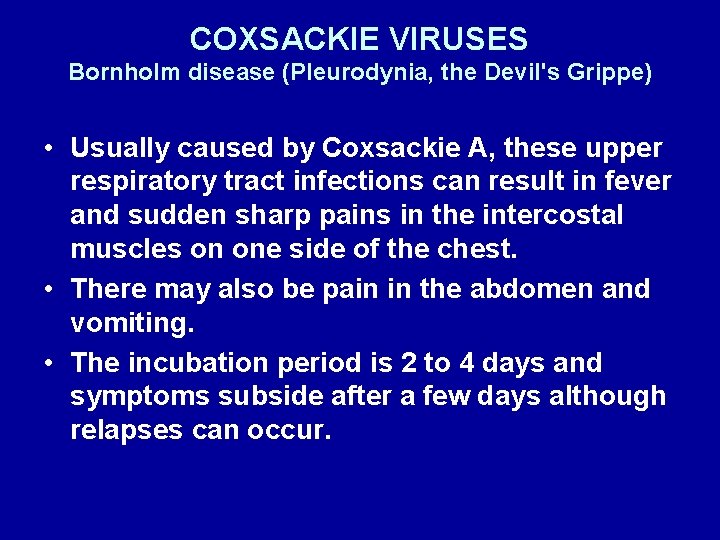 COXSACKIE VIRUSES
Bornholm disease (Pleurodynia, the Devil's Grippe)

• Usually caused by Coxsackie A, these upper respiratory tract infections can result in fever and sudden sharp pains in the intercostal muscles on one side of the chest.
• There may also be pain in the abdomen and vomiting.
• The incubation period is 2 to 4 days and symptoms subside after a few days although relapses can occur.